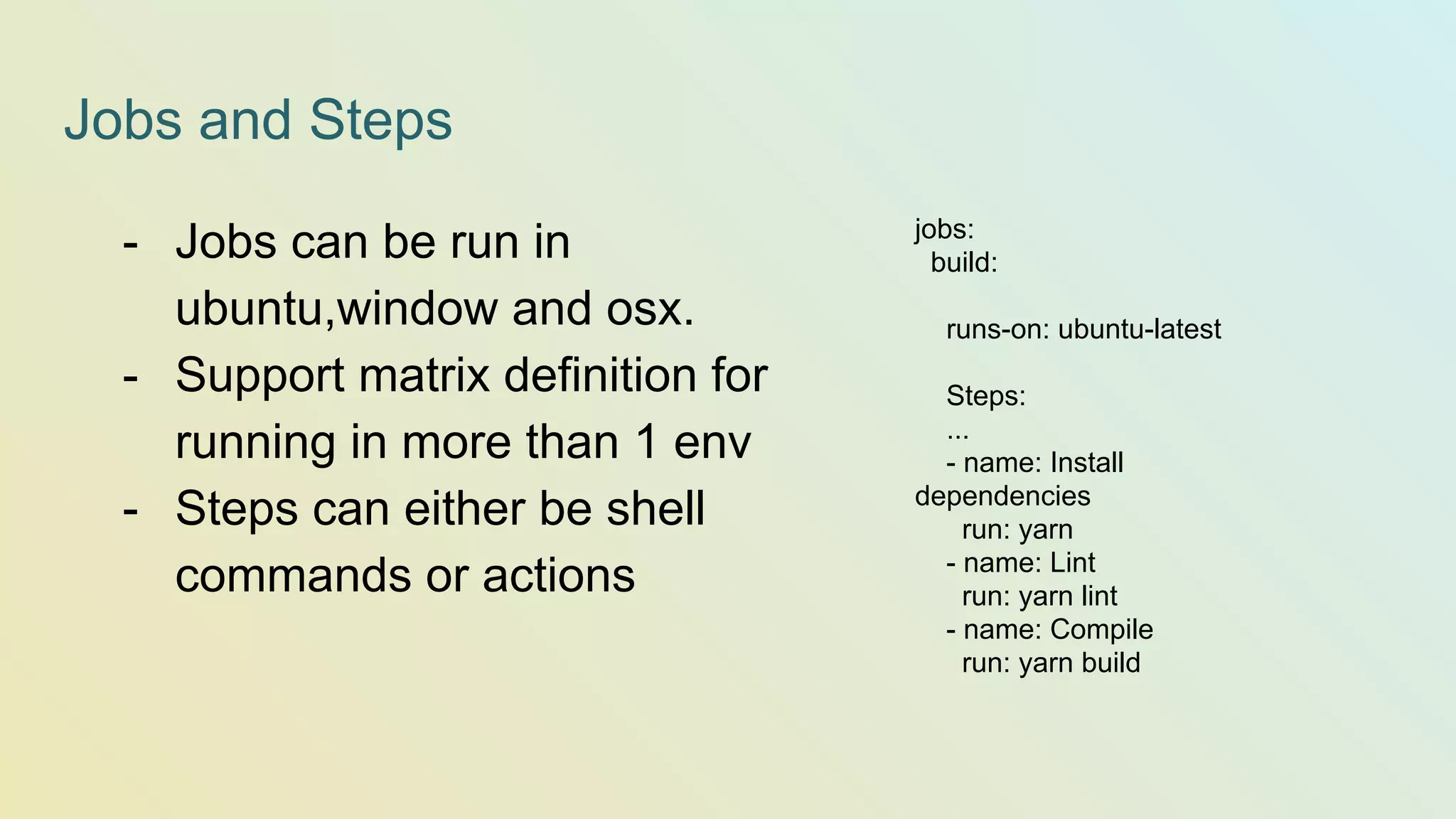 Jobs and Steps

- Jobs can be run in ubuntu,window and osx.
- Support matrix definition for running in more than 1 env
- Steps can either be shell commands or actions

jobs:
build:

runs-on: ubuntu-latest

Steps:
...
- name: Install dependencies
run: yarn
- name: Lint
run: yarn lint
- name: Compile
run: yarn build